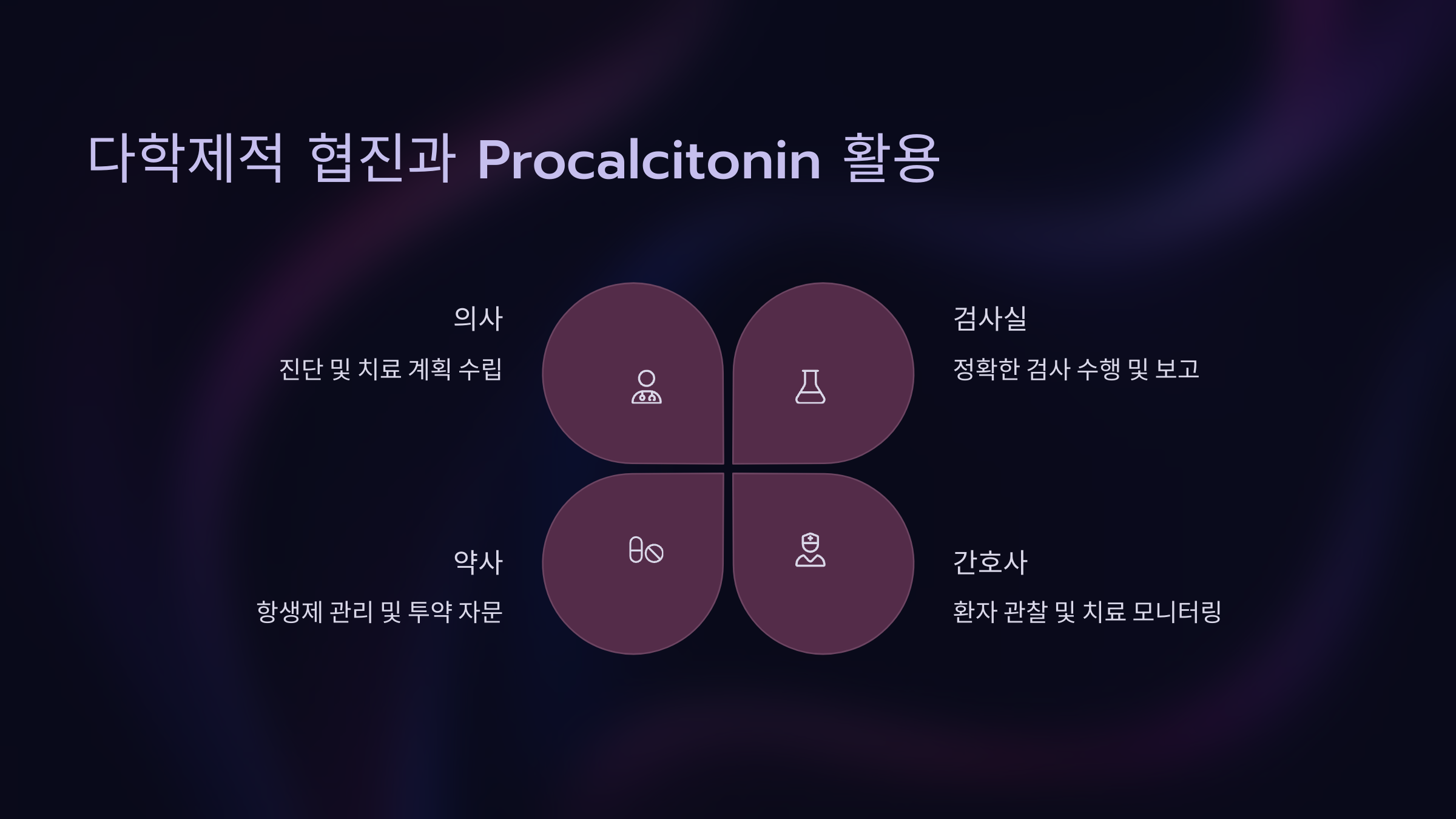 다학제적 협진과 Procalcitonin 활용

의사

진단 및 치료 계획 수립

검사실

정확한 검사 수행 및 보고

약사

항생제 관리 및 투약 자문

간호사

환자 관찰 및 치료 모니터링